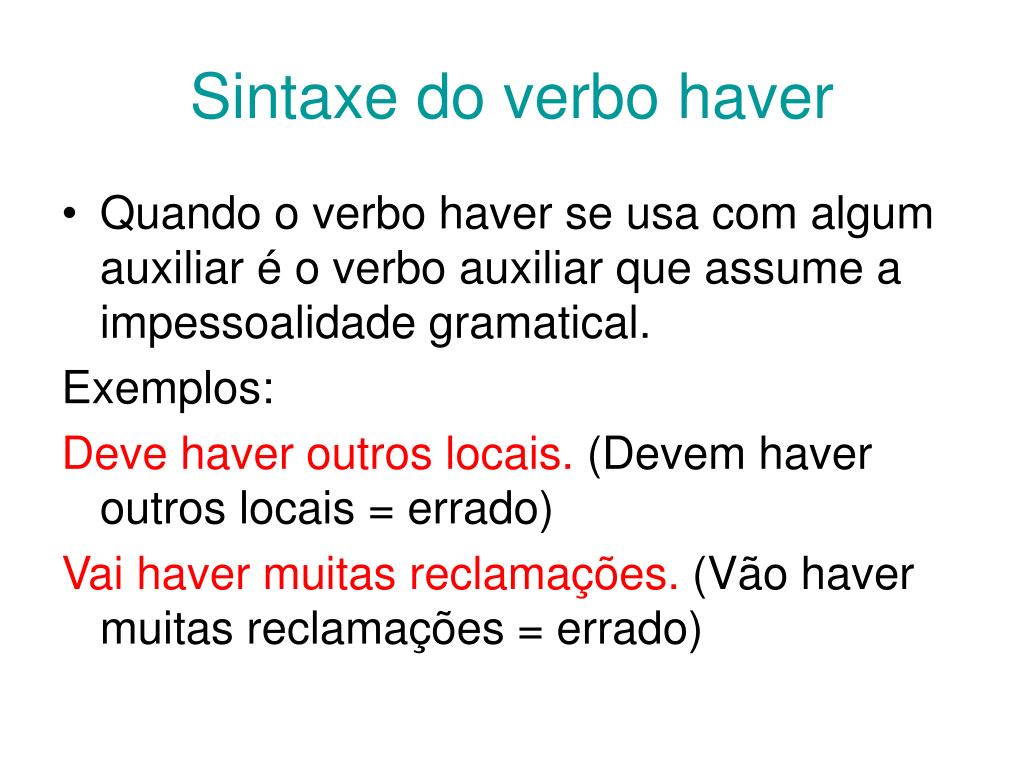 Sintaxe do verbo haver

• Quando o verbo haver se usa com algum auxiliar é o verbo auxiliar que assume a impessoalidade gramatical.

Exemplos:

Deve haver outros locais. (Devem haver outros locais = errado)

Vai haver muitas reclamações. (Vão haver muitas reclamações = errado)